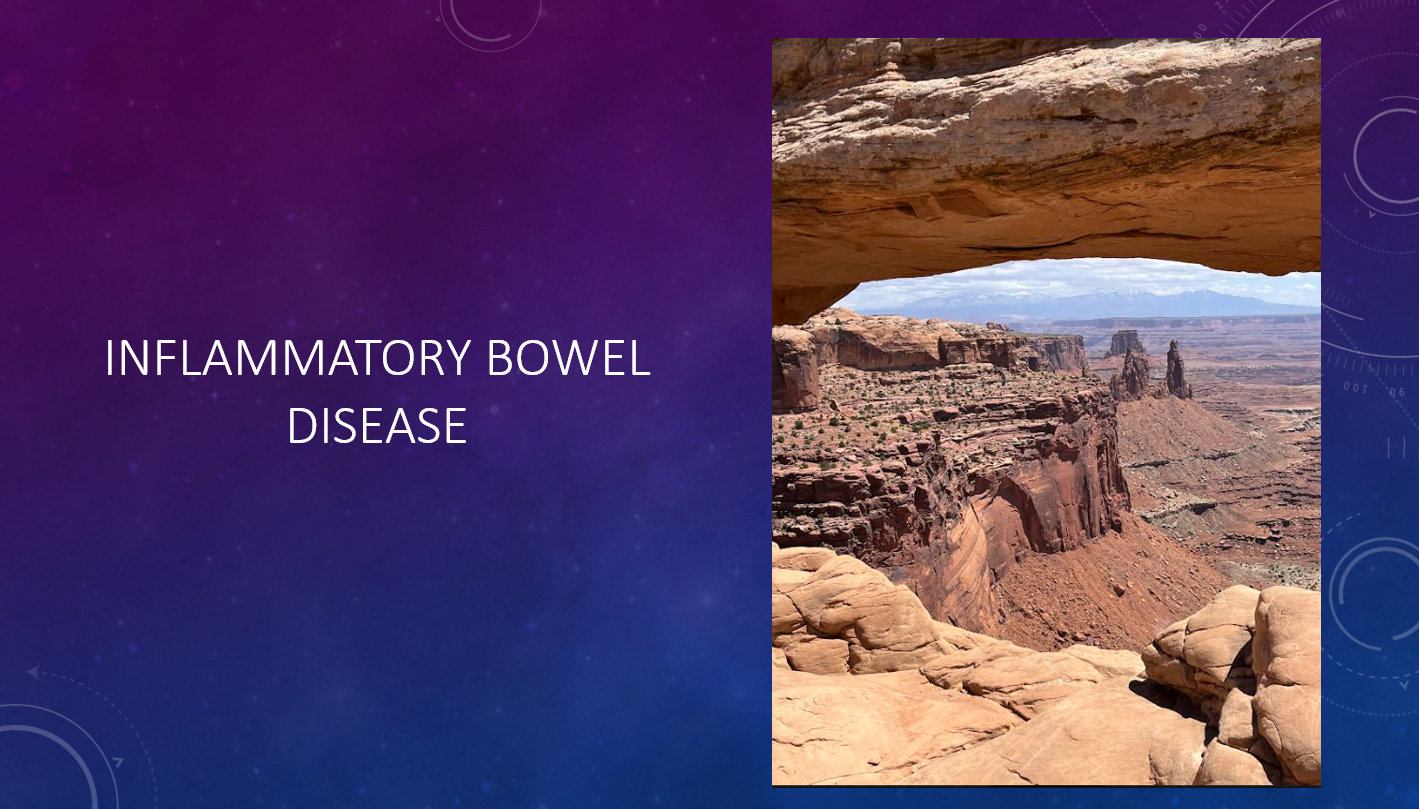 INFLAMMATORY BOWEL DISEASE